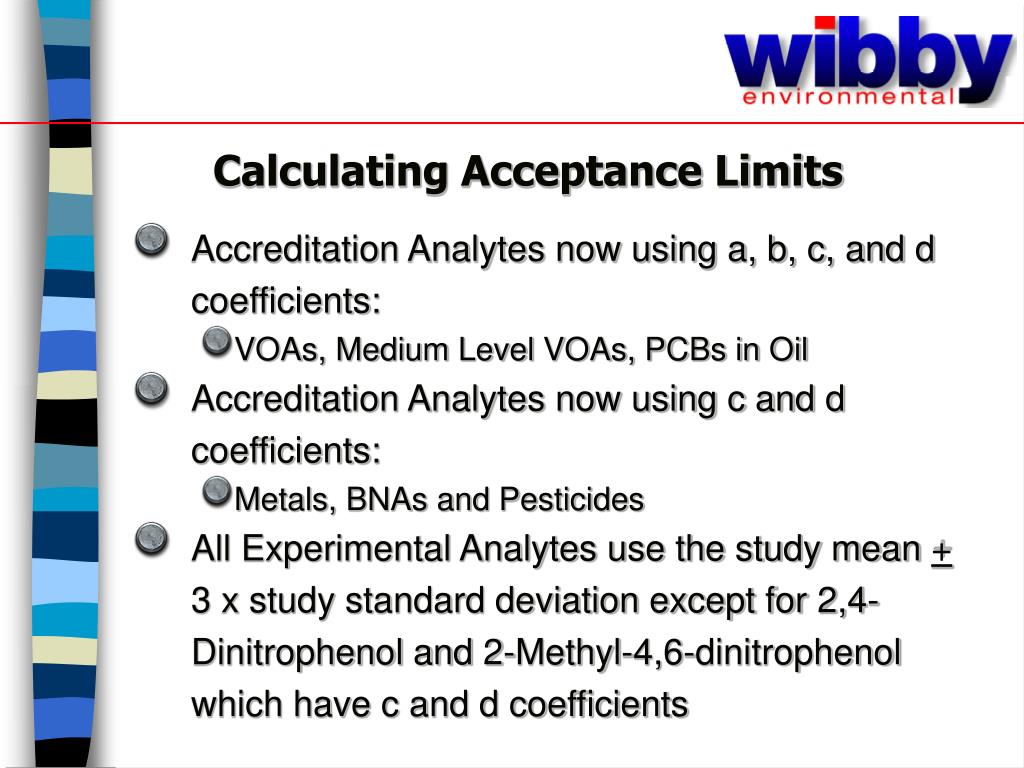 wibby
environmental

Calculating Acceptance Limits

Accreditation Analytes now using a, b, c, and d coefficients:

VOAs, Medium Level VOAs, PCBs in Oil

Accreditation Analytes now using c and d coefficients:

Metals, BNAs and Pesticides

All Experimental Analytes use the study mean $\pm$ 3 x study standard deviation except for 2,4-Dinitrophenol and 2-Methyl-4,6-dinitrophenol which have c and d coefficients